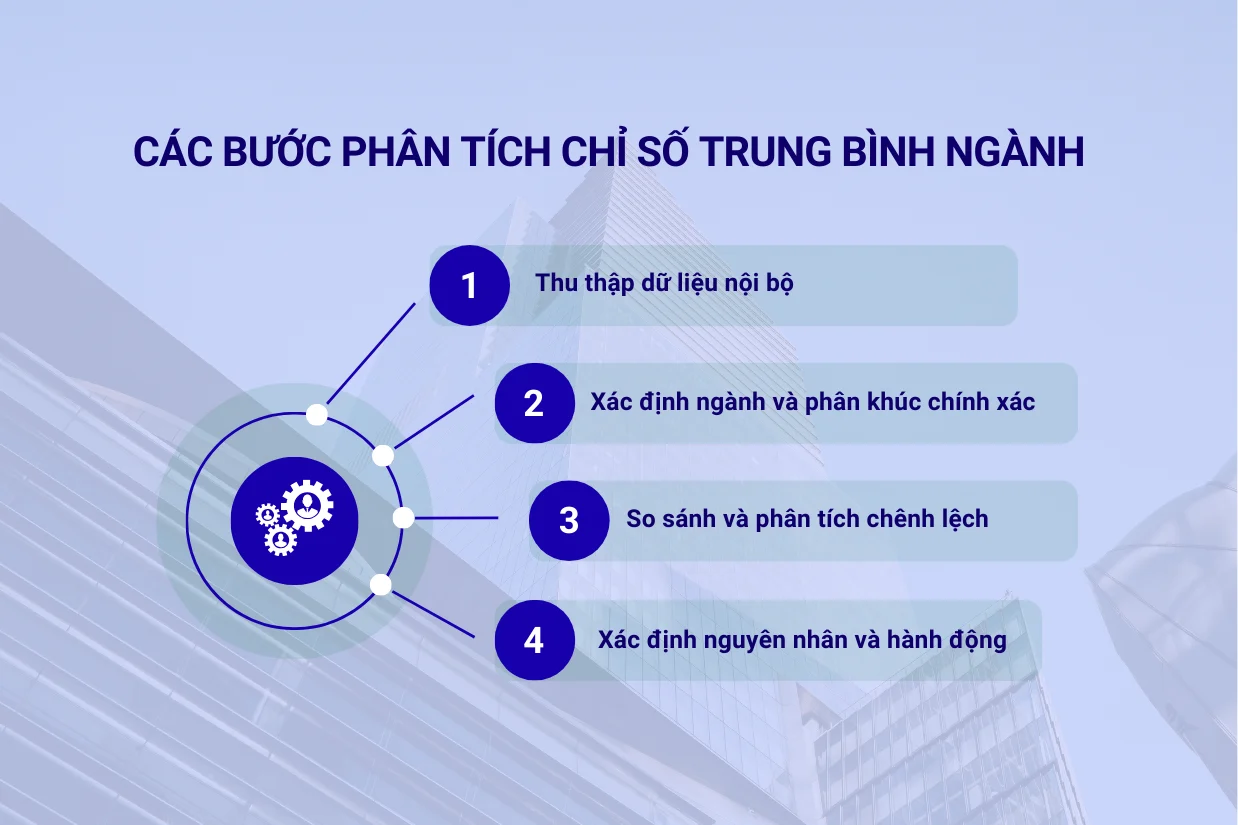 CÁC BƯỚC PHÂN TÍCH CHỈ SỐ TRUNG BÌNH NGÀNH

1 Thu thập dữ liệu nội bộ

2 Xác định ngành và phân khúc chính xác

3 So sánh và phân tích chênh lệch

4 Xác định nguyên nhân và hành động